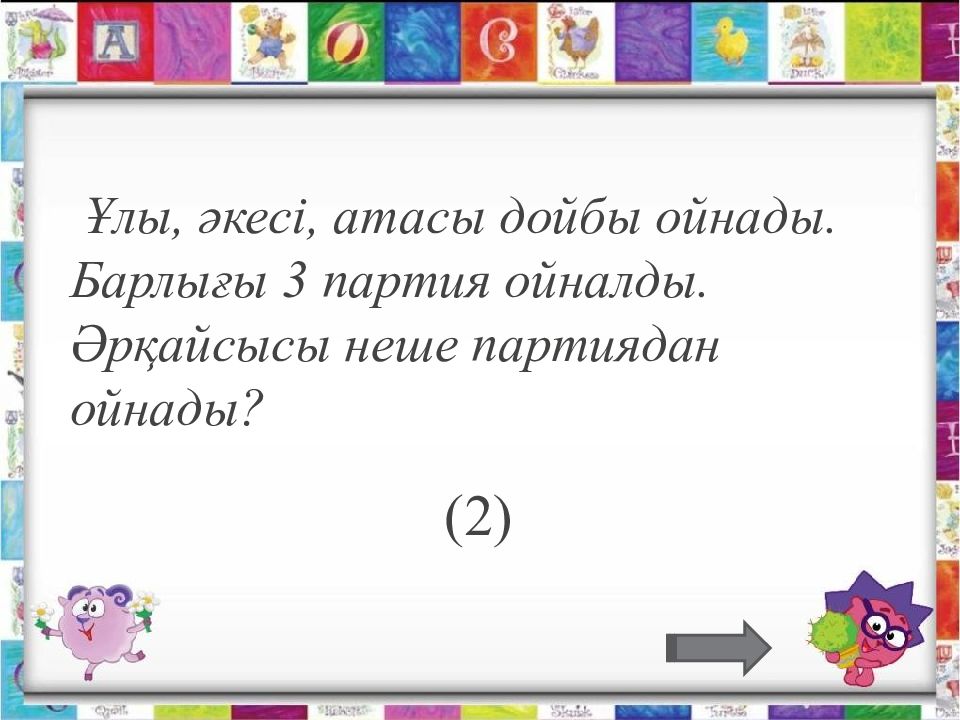 Ұлы, әкесі, атасы дойбы ойнады. Барлығы 3 партия ойналды. Әрқайсысы неше партиядан ойнады?

(2)